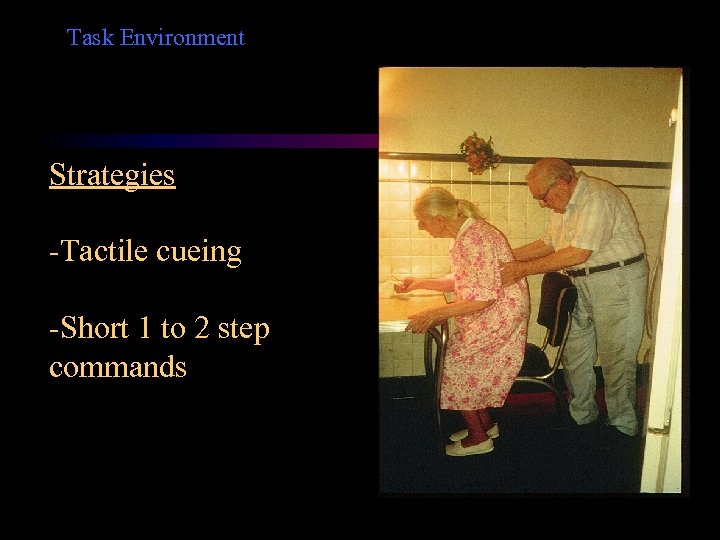 Task Environment

Strategies

-Tactile cueing

-Short 1 to 2 step commands